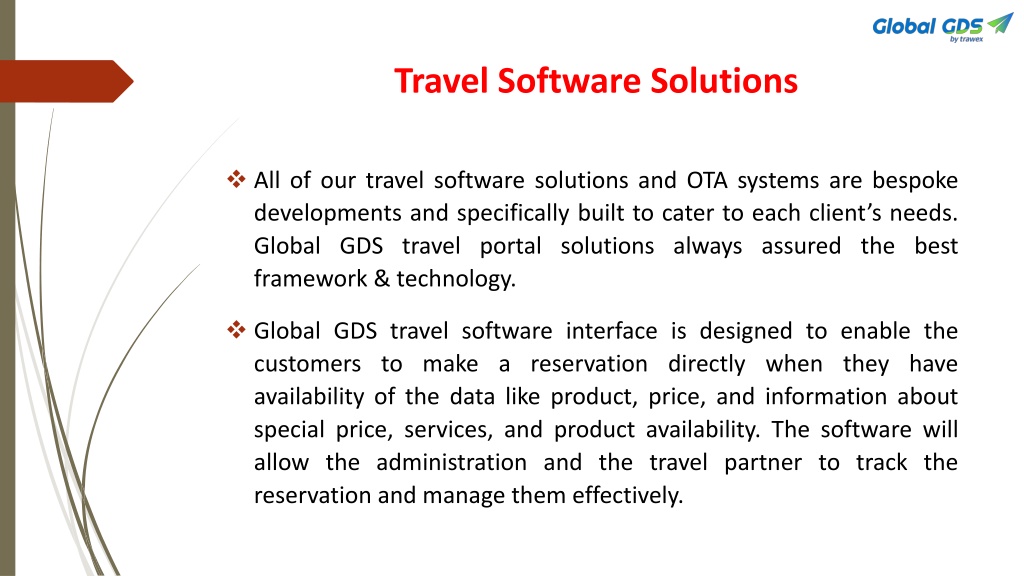 Global GDS
by trawex

Travel Software Solutions

❖ All of our travel software solutions and OTA systems are bespoke developments and specifically built to cater to each client's needs. Global GDS travel portal solutions always assured the best framework & technology.

❖ Global GDS travel software interface is designed to enable the customers to make a reservation directly when they have availability of the data like product, price, and information about special price, services, and product availability. The software will allow the administration and the travel partner to track the reservation and manage them effectively.